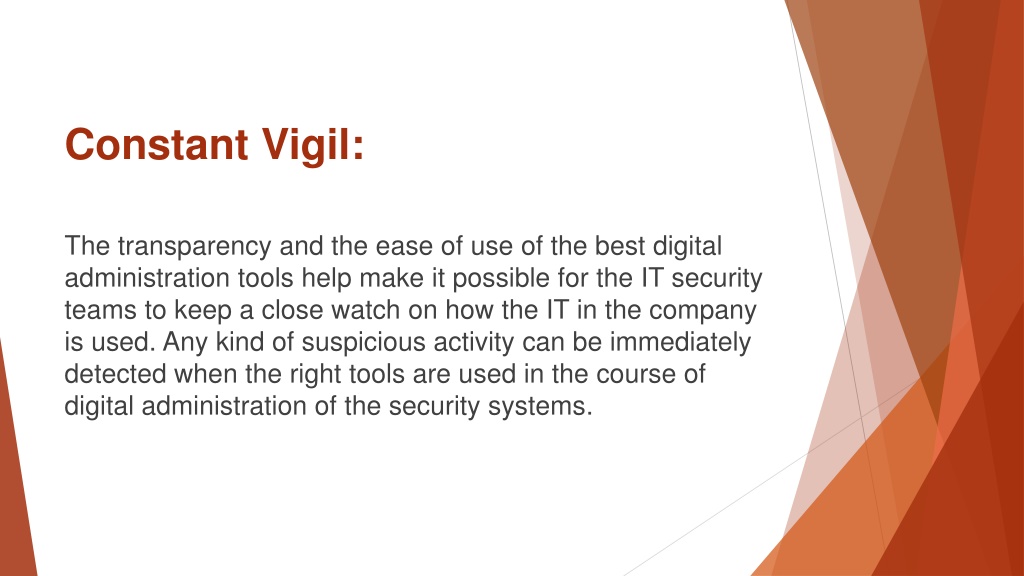 Constant Vigil:

The transparency and the ease of use of the best digital administration tools help make it possible for the IT security teams to keep a close watch on how the IT in the company is used. Any kind of suspicious activity can be immediately detected when the right tools are used in the course of digital administration of the security systems.